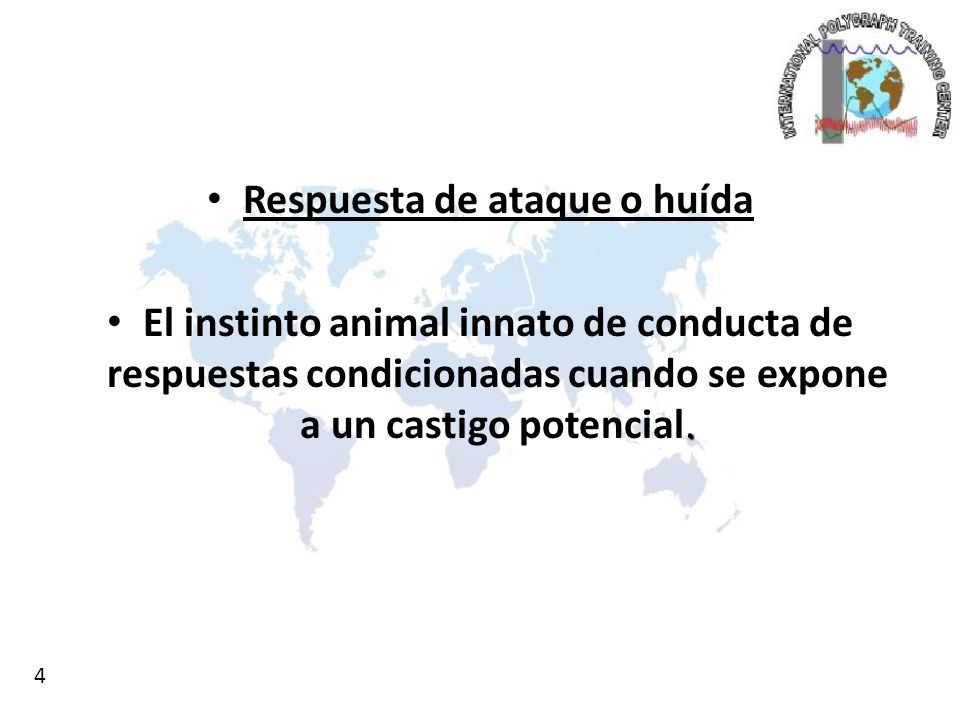 INTERNATIONAL POLYGRAPH TRAINING CENTER

• Respuesta de ataque o huída

• El instinto animal innato de conducta de respuestas condicionadas cuando se expone a un castigo potencial.

4